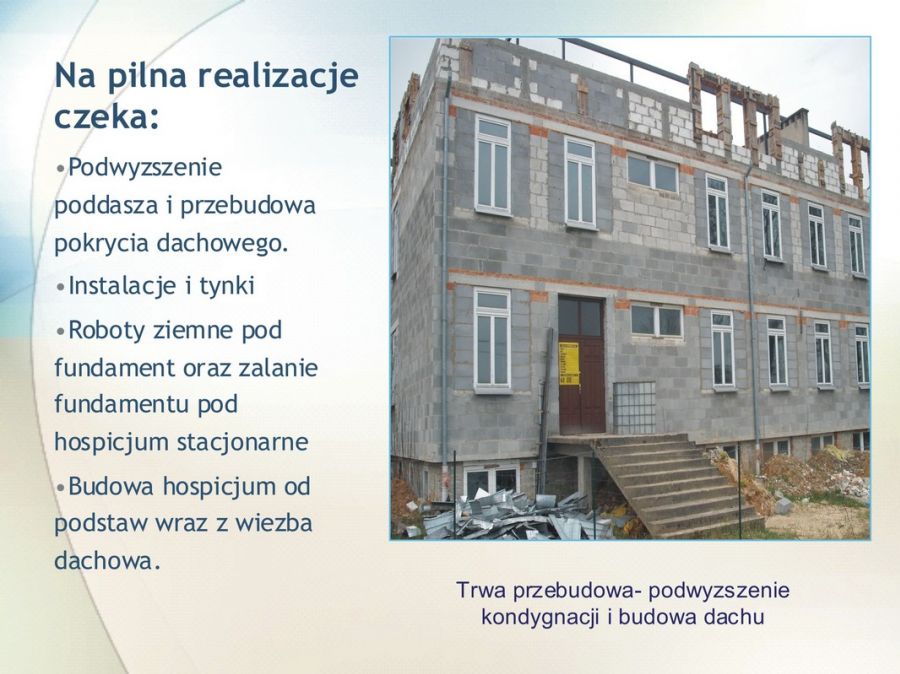 Na pilna realizacje czeka:

•Podwyzszenie poddasza i przebudowa pokrycia dachowego.

•Instalacje i tynki

•Roboty ziemne pod fundament oraz zalanie fundamentu pod hospicjum stacjonarne

•Budowa hospicjum od podstaw wraz z wiezba dachowa.

Trwa przebudowa- podwyzszenie kondygnacji i budowa dachu